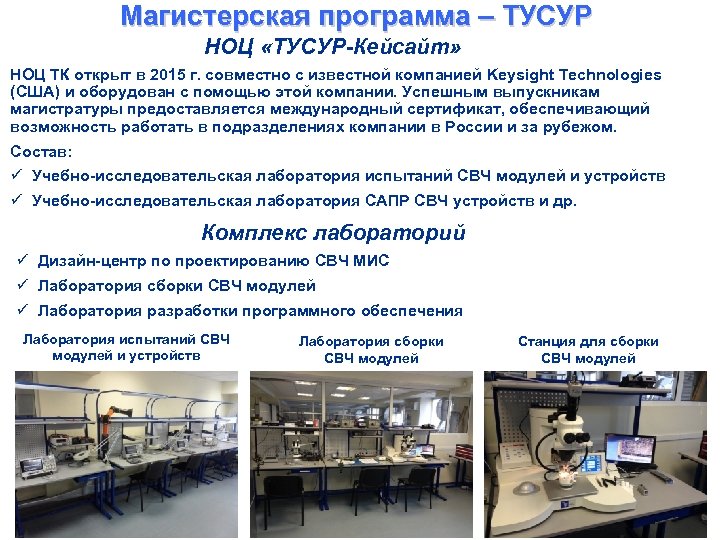 Магистерская программа – ТУСУР
НОЦ «ТУСУР-Кейсайт»

НОЦ ТК открыт в 2015 г. совместно с известной компанией Keysight Technologies (США) и оборудован с помощью этой компании. Успешным выпускникам магистратуры предоставляется международный сертификат, обеспечивающий возможность работать в подразделениях компании в России и за рубежом.

Состав:
✓ Учебно-исследовательская лаборатория испытаний СВЧ модулей и устройств
✓ Учебно-исследовательская лаборатория САПР СВЧ устройств и др.

Комплекс лабораторий
✓ Дизайн-центр по проектированию СВЧ МИС
✓ Лаборатория сборки СВЧ модулей
✓ Лаборатория разработки программного обеспечения

Лаборатория испытаний СВЧ модулей и устройств

Лаборатория сборки СВЧ модулей

Станция для сборки СВЧ модулей